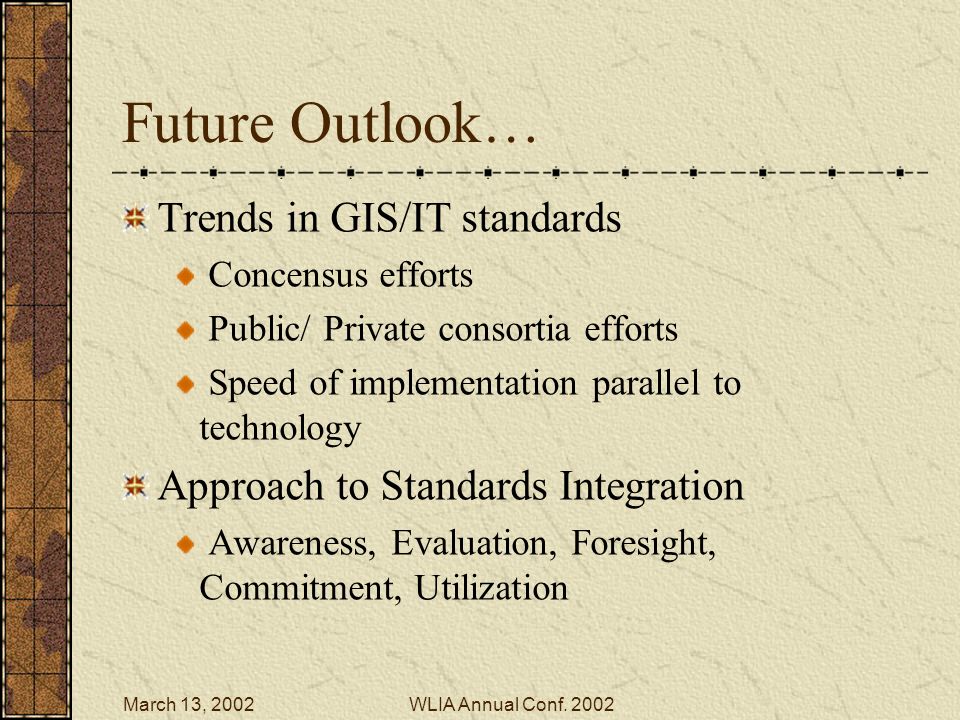 Future Outlook…

Trends in GIS/IT standards

Concensus efforts

Public/ Private consortia efforts

Speed of implementation parallel to technology

Approach to Standards Integration

Awareness, Evaluation, Foresight, Commitment, Utilization

March 13, 2002

WLIA Annual Conf. 2002